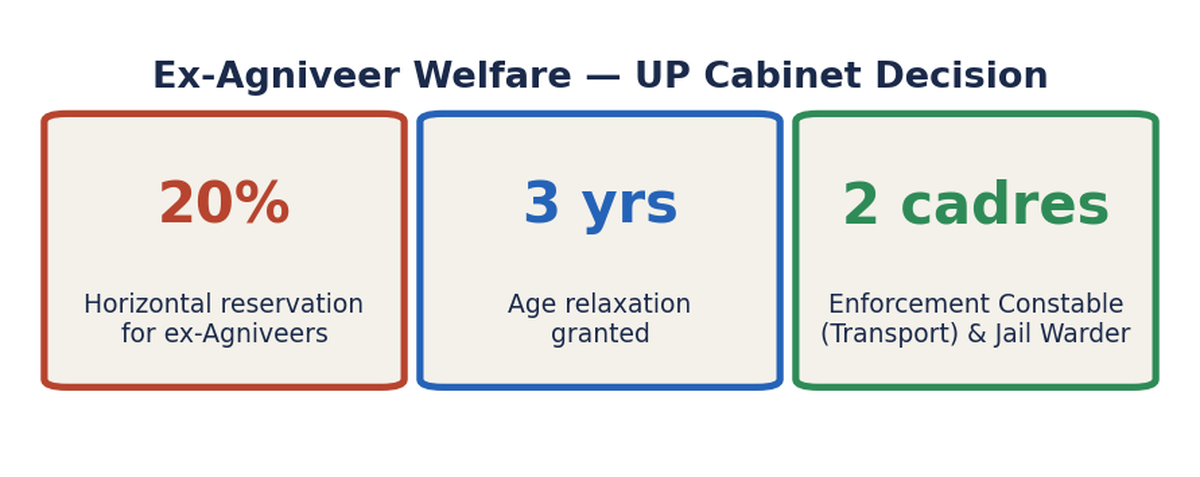 Ex-Agniveer Welfare — UP Cabinet Decision

20%

Horizontal reservation for ex-Agniveers

3 yrs

Age relaxation granted

2 cadres

Enforcement Constable (Transport) & Jail Warder